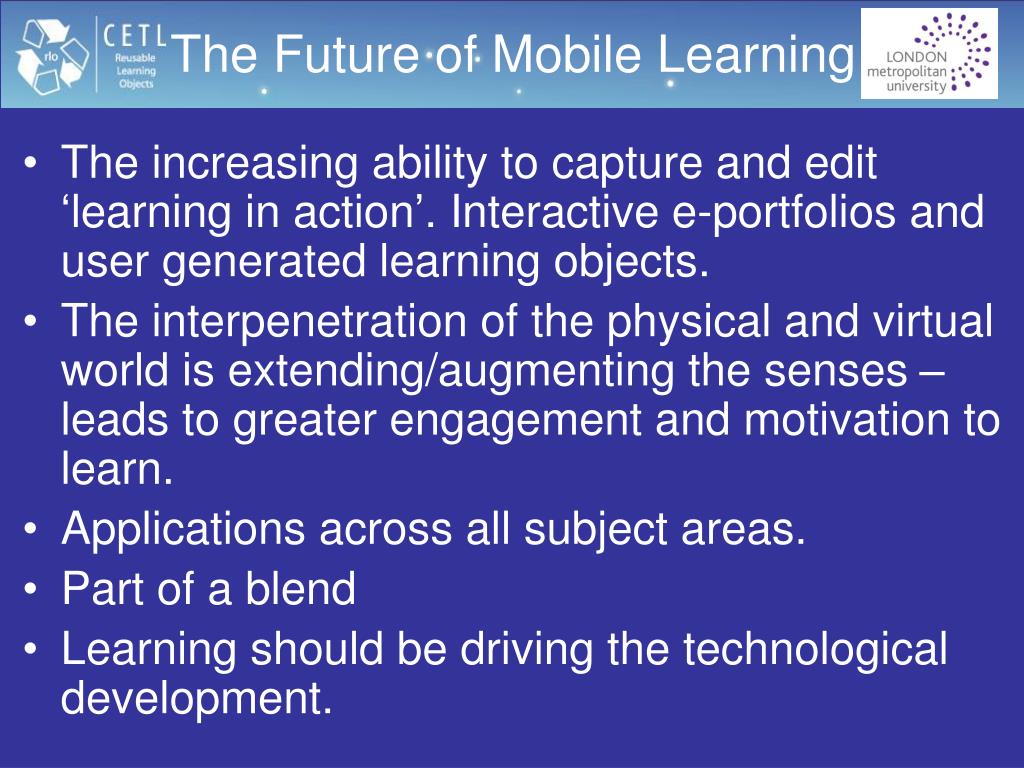 rlo CETL Reusable Learning Objects

The Future of Mobile Learning

LONDON metropolitan university

• The increasing ability to capture and edit ‘learning in action’. Interactive e-portfolios and user generated learning objects.
• The interpenetration of the physical and virtual world is extending/augmenting the senses – leads to greater engagement and motivation to learn.
• Applications across all subject areas.
• Part of a blend
• Learning should be driving the technological development.